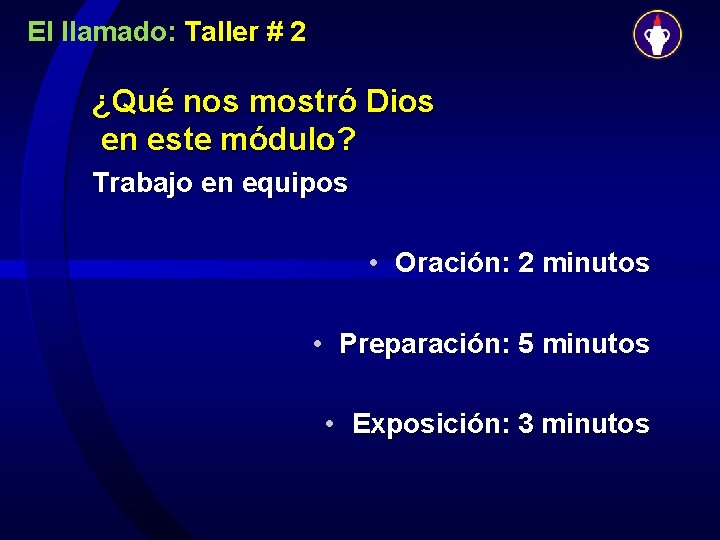 El llamado: Taller # 2

¿Qué nos mostró Dios en este módulo?

Trabajo en equipos

• Oración: 2 minutos

• Preparación: 5 minutos

• Exposición: 3 minutos